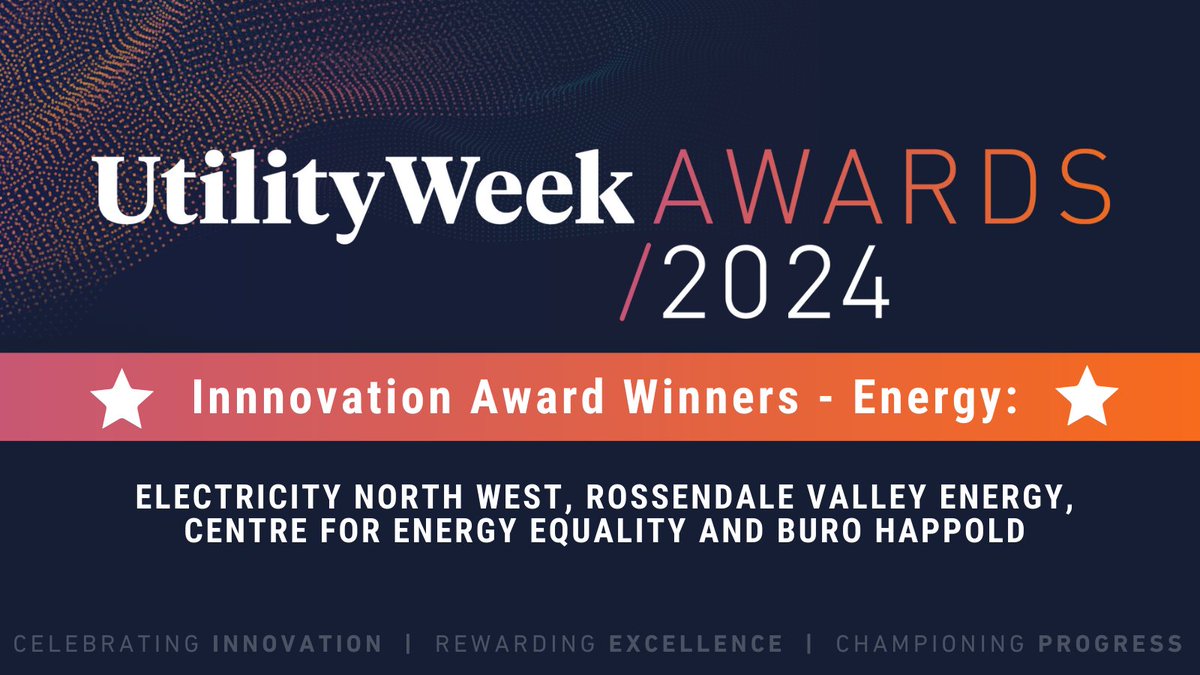 UtilityWeek AWARDS
/2024

Innnovation Award Winners - Energy:

ELECTRICITY NORTH WEST, ROSSENDALE VALLEY ENERGY, CENTRE FOR ENERGY EQUALITY AND BURO HAPPOLD

CELEBRATING INNOVATION | REWARDING EXCELLENCE | CHAMPIONING PROGRESS